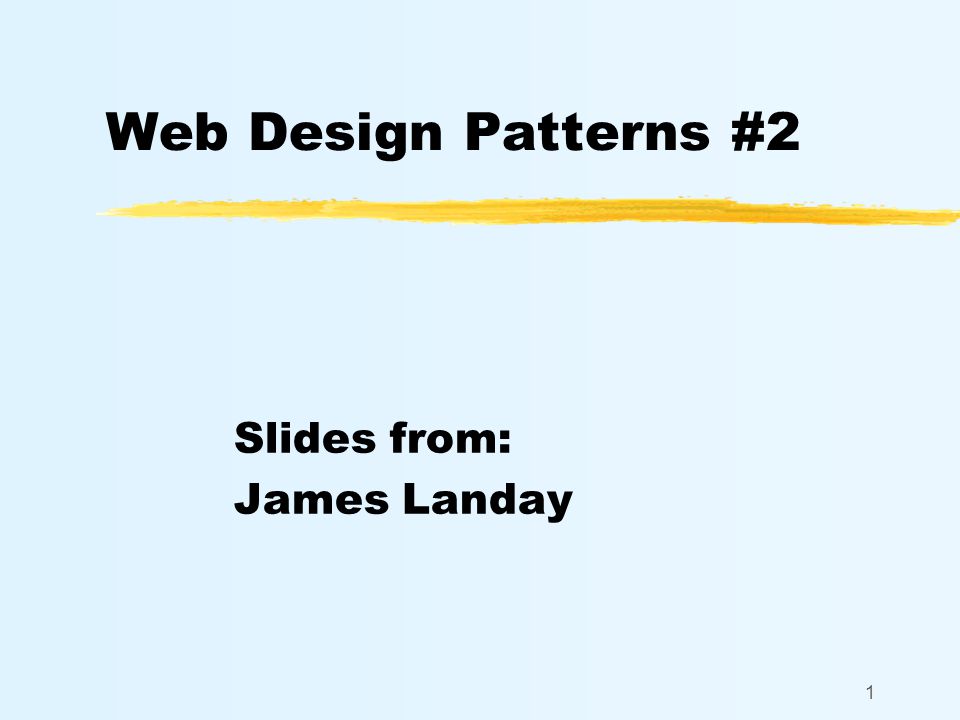 Web Design Patterns #2

Slides from:
James Landay

1